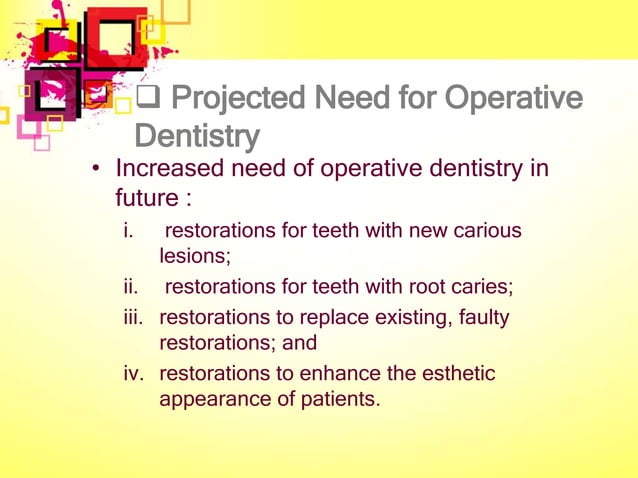 ❑ Projected Need for Operative Dentistry

• Increased need of operative dentistry in future :

i. restorations for teeth with new carious lesions;

ii. restorations for teeth with root caries;

iii. restorations to replace existing, faulty restorations; and

iv. restorations to enhance the esthetic appearance of patients.